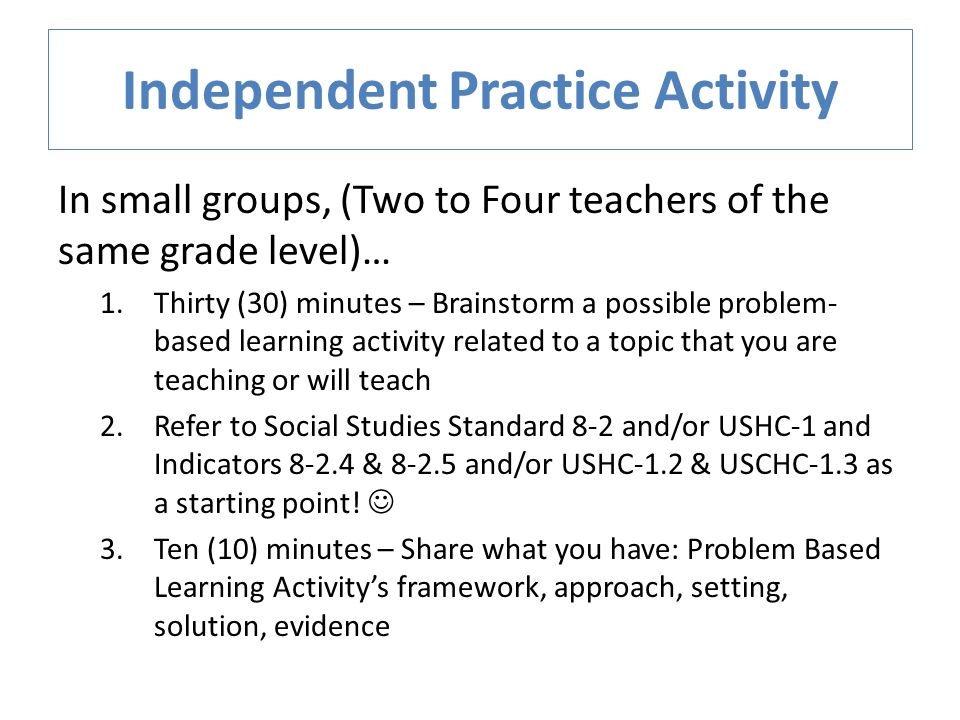 Independent Practice Activity

In small groups, (Two to Four teachers of the same grade level)…

1. Thirty (30) minutes – Brainstorm a possible problem-based learning activity related to a topic that you are teaching or will teach
2. Refer to Social Studies Standard 8-2 and/or USHC-1 and Indicators 8-2.4 & 8-2.5 and/or USHC-1.2 & USCHC-1.3 as a starting point! ☺
3. Ten (10) minutes – Share what you have: Problem Based Learning Activity's framework, approach, setting, solution, evidence